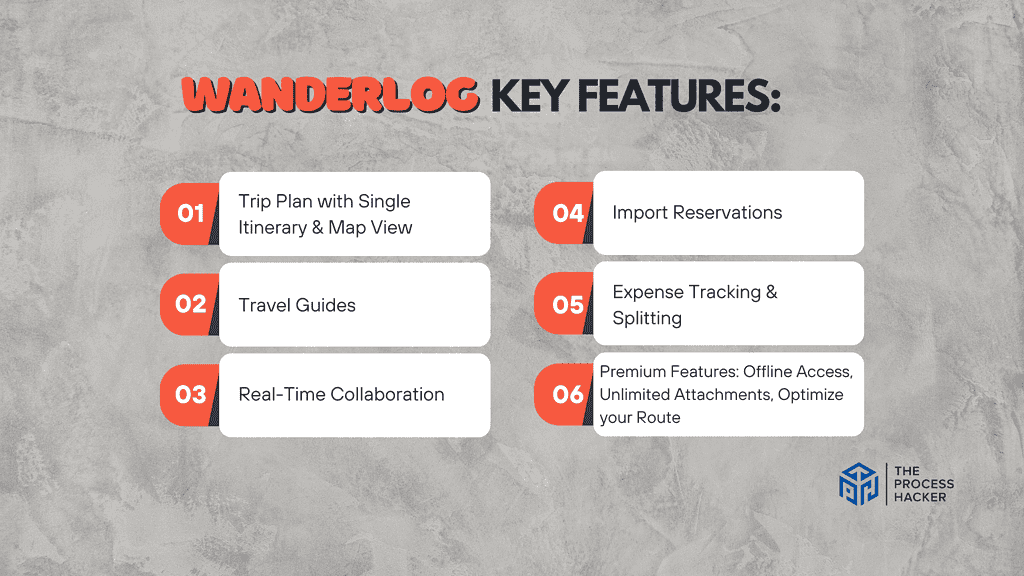 WANDERLOG KEY FEATURES:

01 Trip Plan with Single Itinerary & Map View

02 Travel Guides

03 Real-Time Collaboration

04 Import Reservations

05 Expense Tracking & Splitting

06 Premium Features: Offline Access, Unlimited Attachments, Optimize your Route

THE PROCESS HACKER